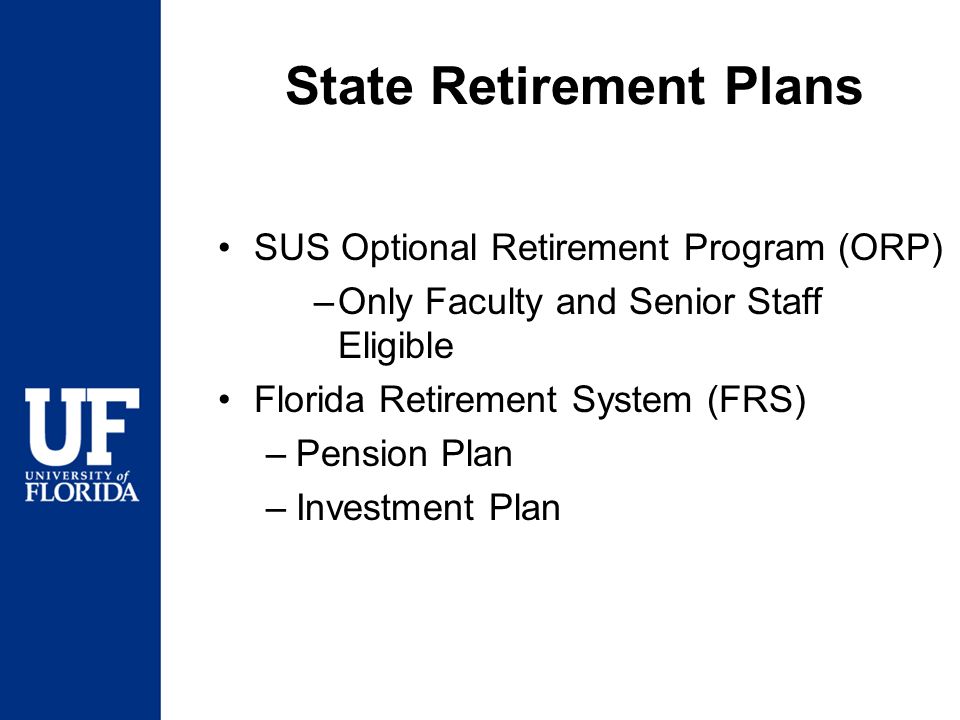 UF
UNIVERSITY of
FLORIDA

State Retirement Plans

• SUS Optional Retirement Program (ORP)
– Only Faculty and Senior Staff Eligible
• Florida Retirement System (FRS)
– Pension Plan
– Investment Plan